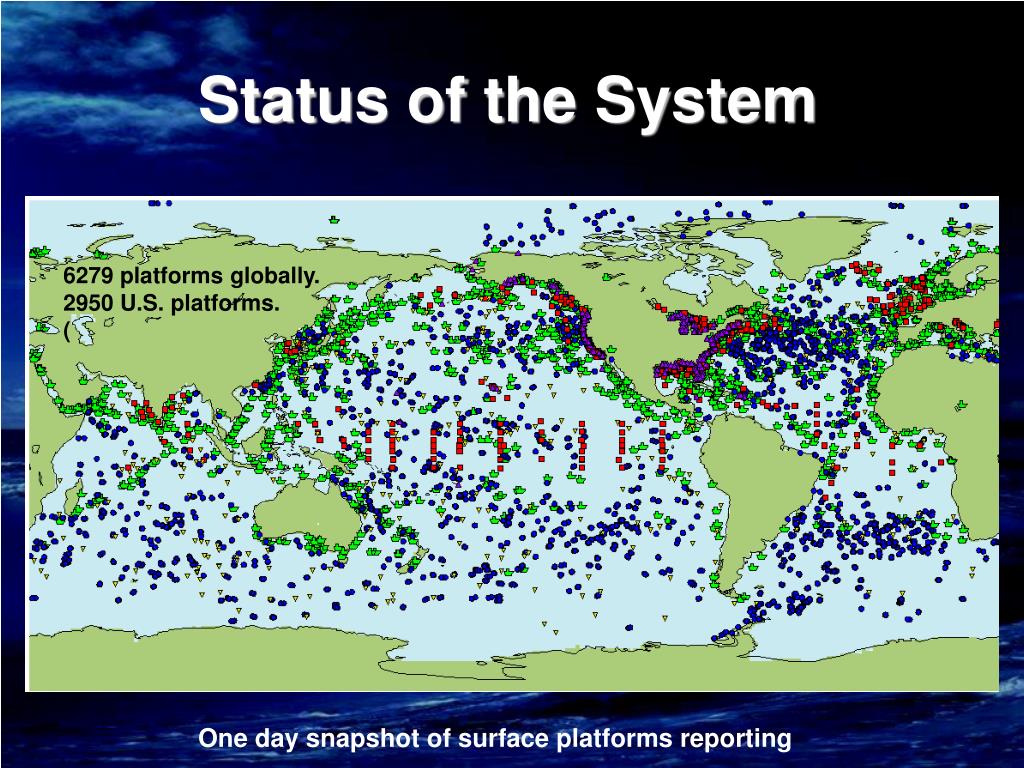 Status of the System

6279 platforms globally.
2950 U.S. platforms.
(

One day snapshot of surface platforms reporting